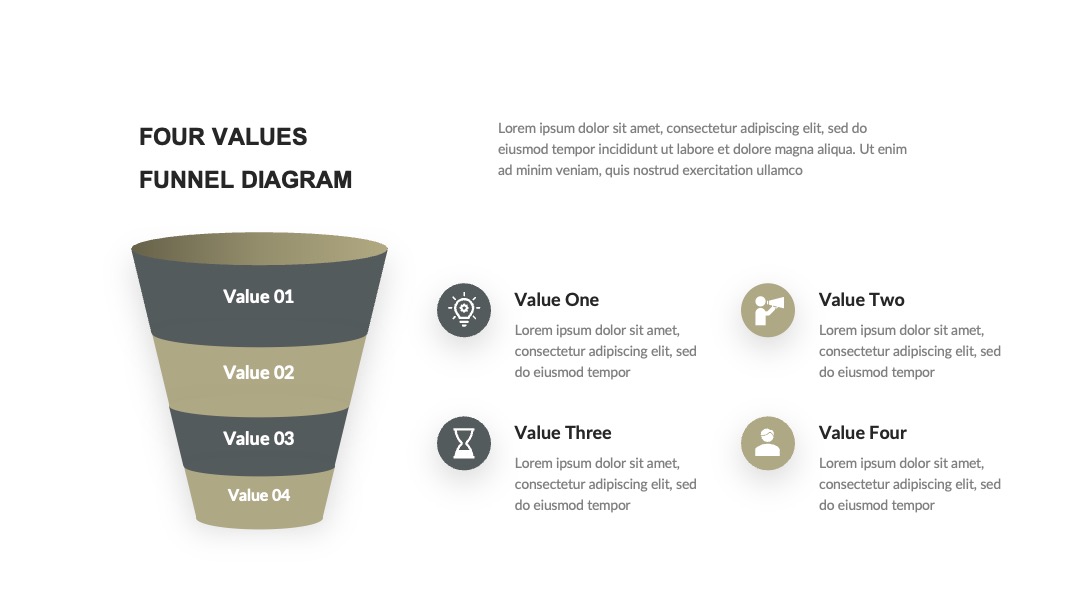 FOUR VALUES
FUNNEL DIAGRAM

Lorem ipsum dolor sit amet, consectetur adipiscing elit, sed do eiusmod tempor incididunt ut labore et dolore magna aliqua. Ut enim ad minim veniam, quis nostrud exercitation ullamco

Value 01
Value 02
Value 03
Value 04

Value One
Lorem ipsum dolor sit amet, consectetur adipiscing elit, sed do eiusmod tempor

Value Two
Lorem ipsum dolor sit amet, consectetur adipiscing elit, sed do eiusmod tempor

Value Three
Lorem ipsum dolor sit amet, consectetur adipiscing elit, sed do eiusmod tempor

Value Four
Lorem ipsum dolor sit amet, consectetur adipiscing elit, sed do eiusmod tempor